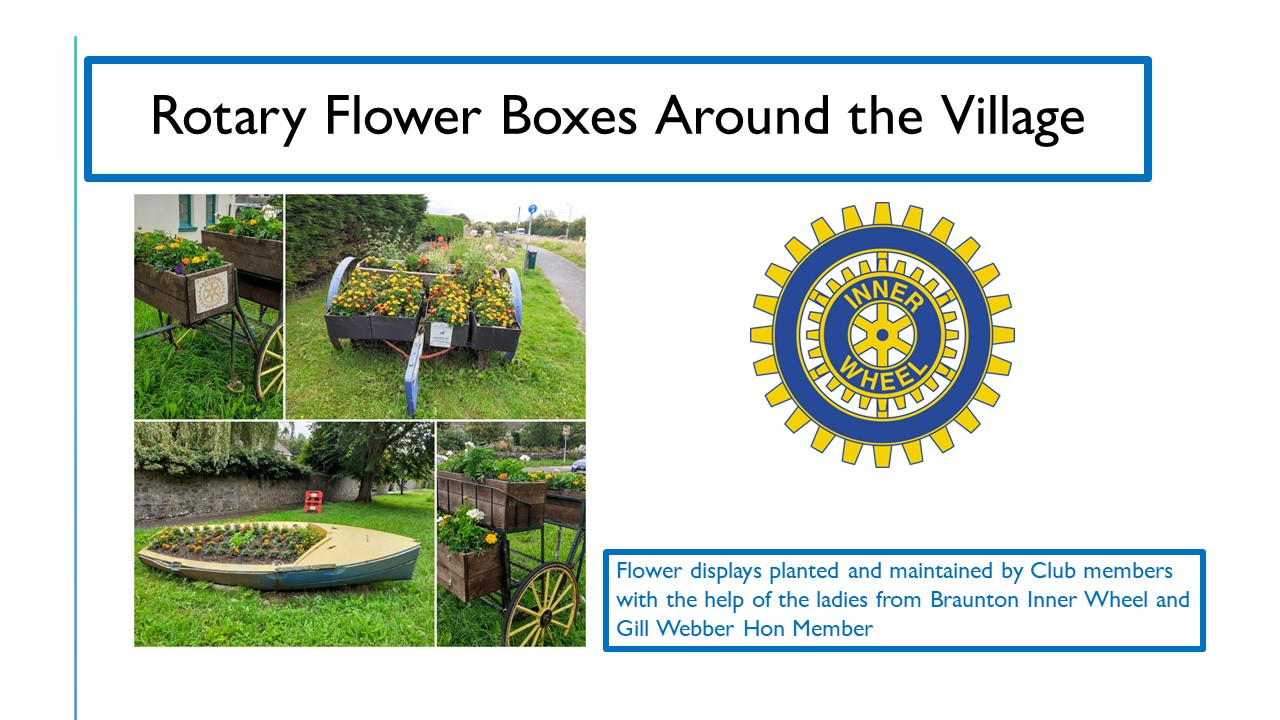 Rotary Flower Boxes Around the Village

INNER WHEEL

Flower displays planted and maintained by Club members with the help of the ladies from Braunton Inner Wheel and Gill Webber Hon Member